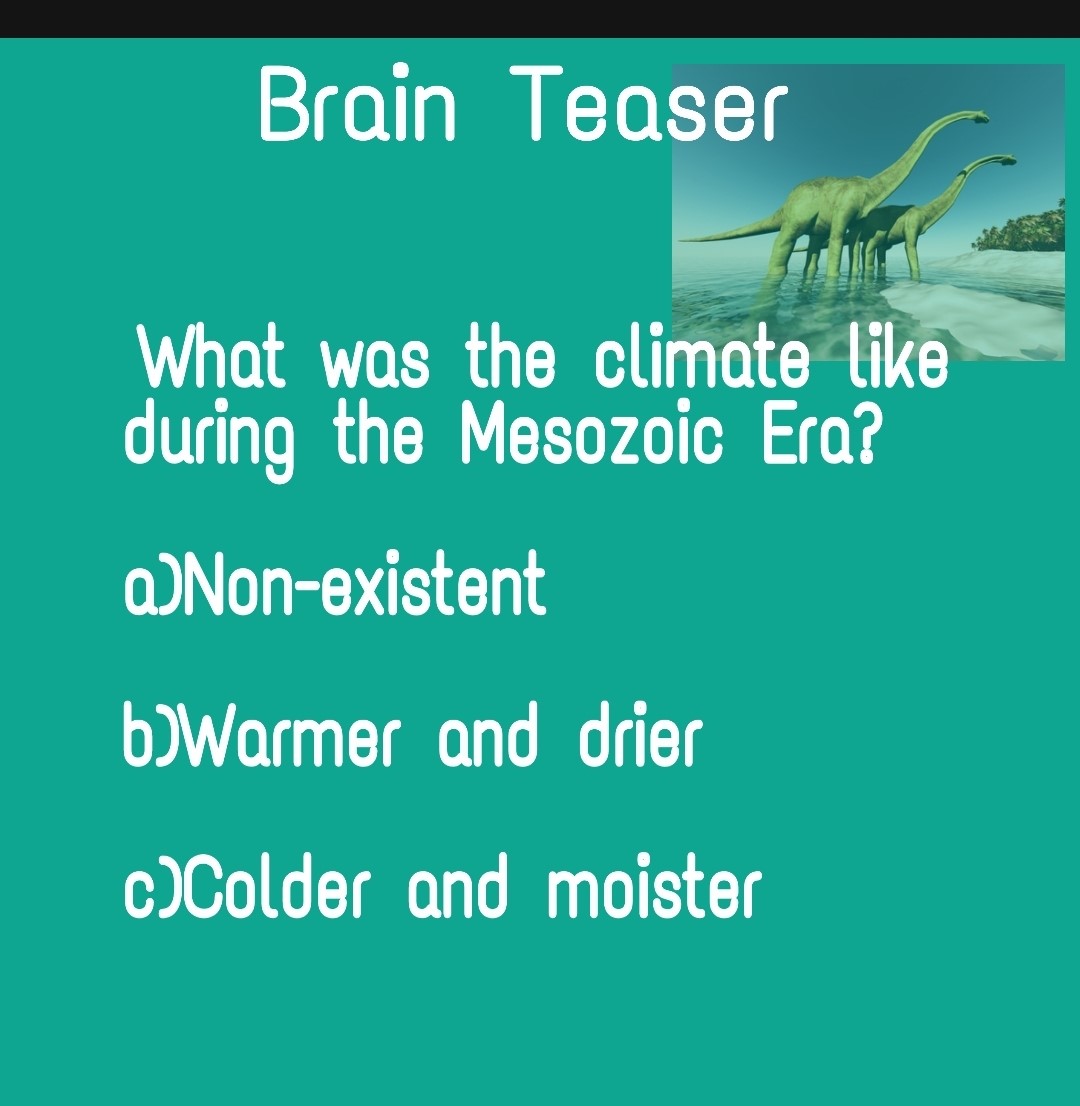 Brain Teaser

What was the climate like during the Mesozoic Era?

a)Non-existent

b)Warmer and drier

c)Colder and moister